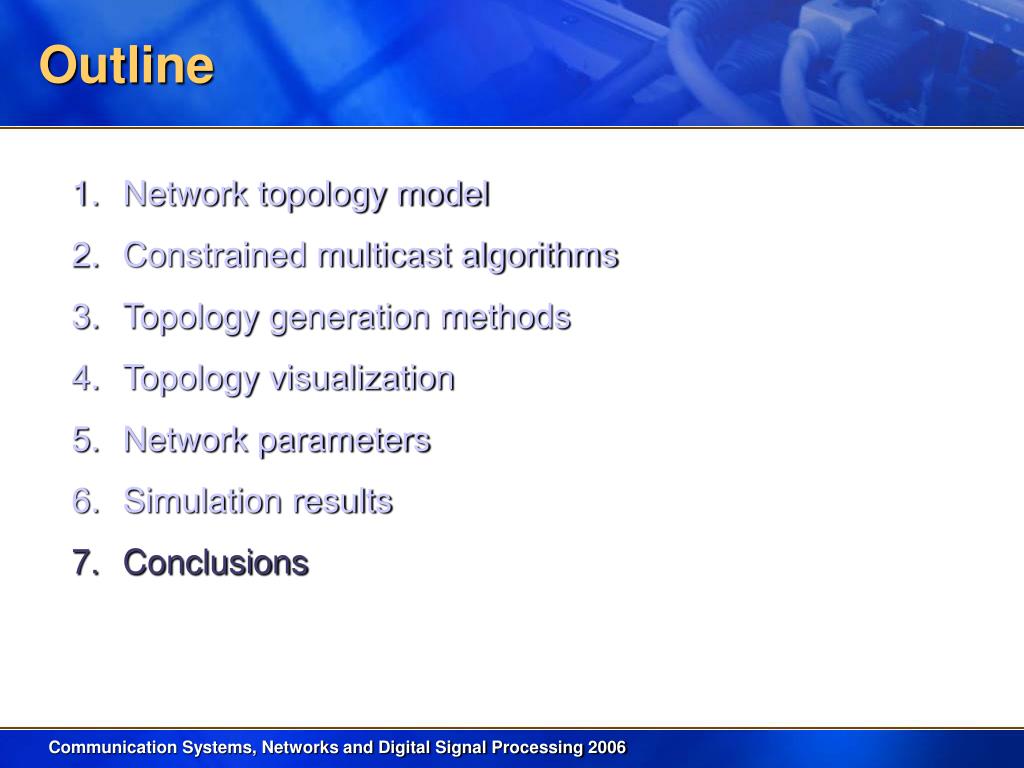 Outline

1. Network topology model
2. Constrained multicast algorithms
3. Topology generation methods
4. Topology visualization
5. Network parameters
6. Simulation results
7. Conclusions

Communication Systems, Networks and Digital Signal Processing 2006